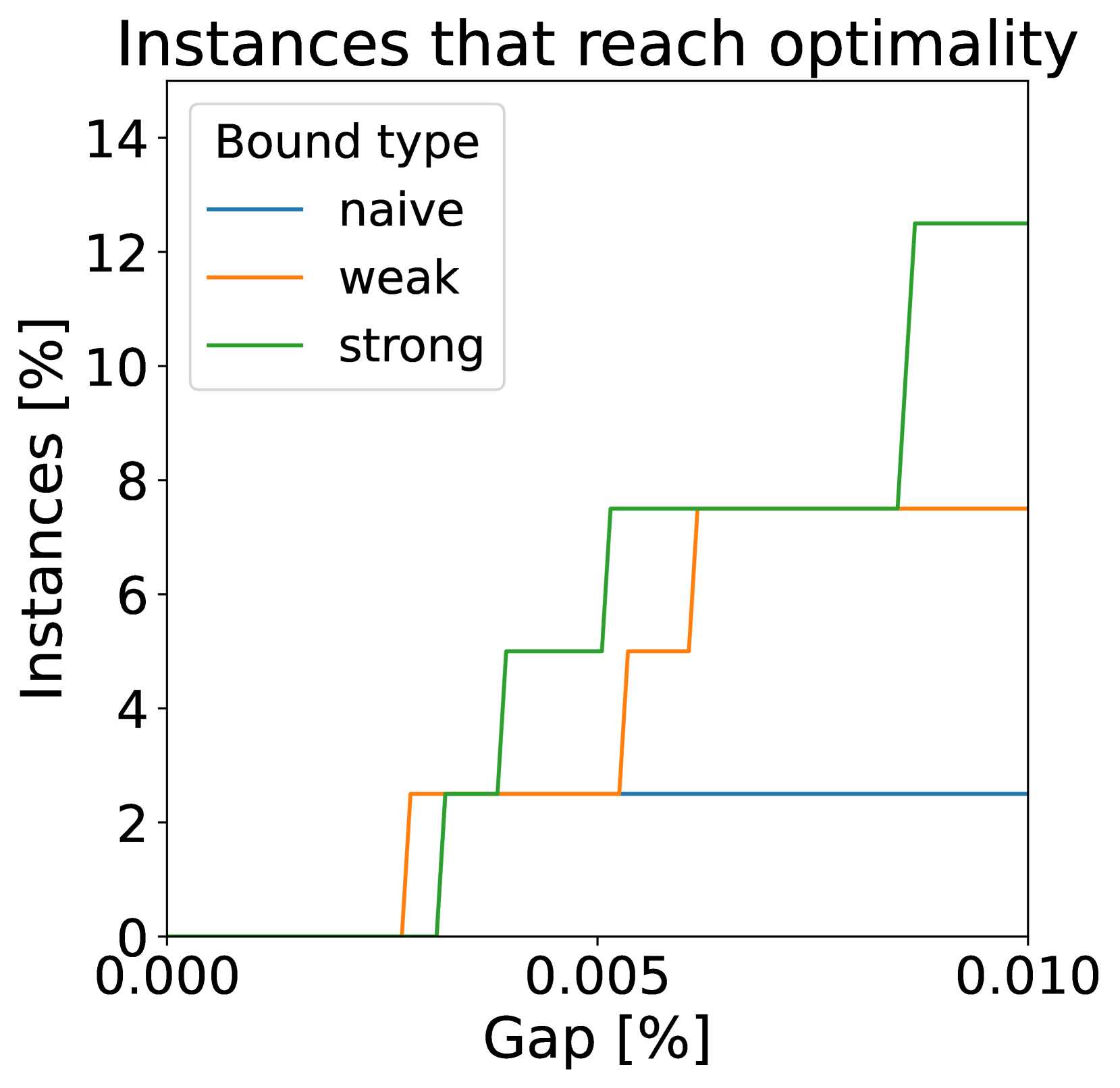 Instances that reach optimality

Bound type
naive
weak
strong

Instances [%]

14
12
10
8
6
4
2
0

0.000
0.005
0.010

Gap [%]